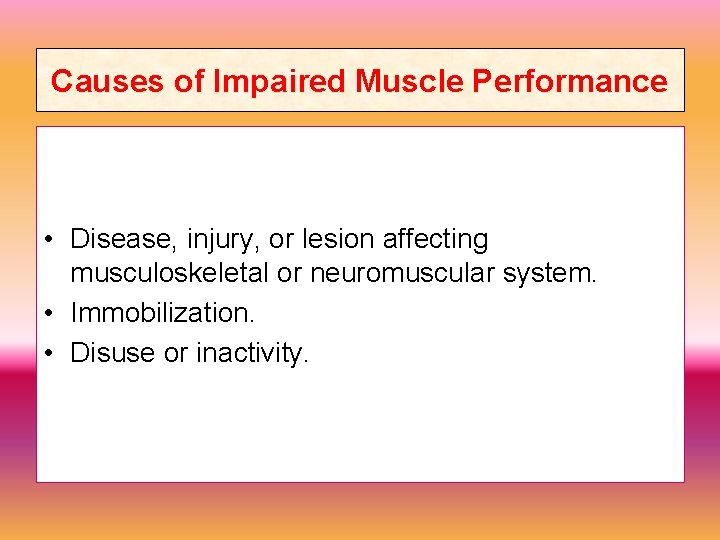 Causes of Impaired Muscle Performance

• Disease, injury, or lesion affecting musculoskeletal or neuromuscular system.
• Immobilization.
• Disuse or inactivity.